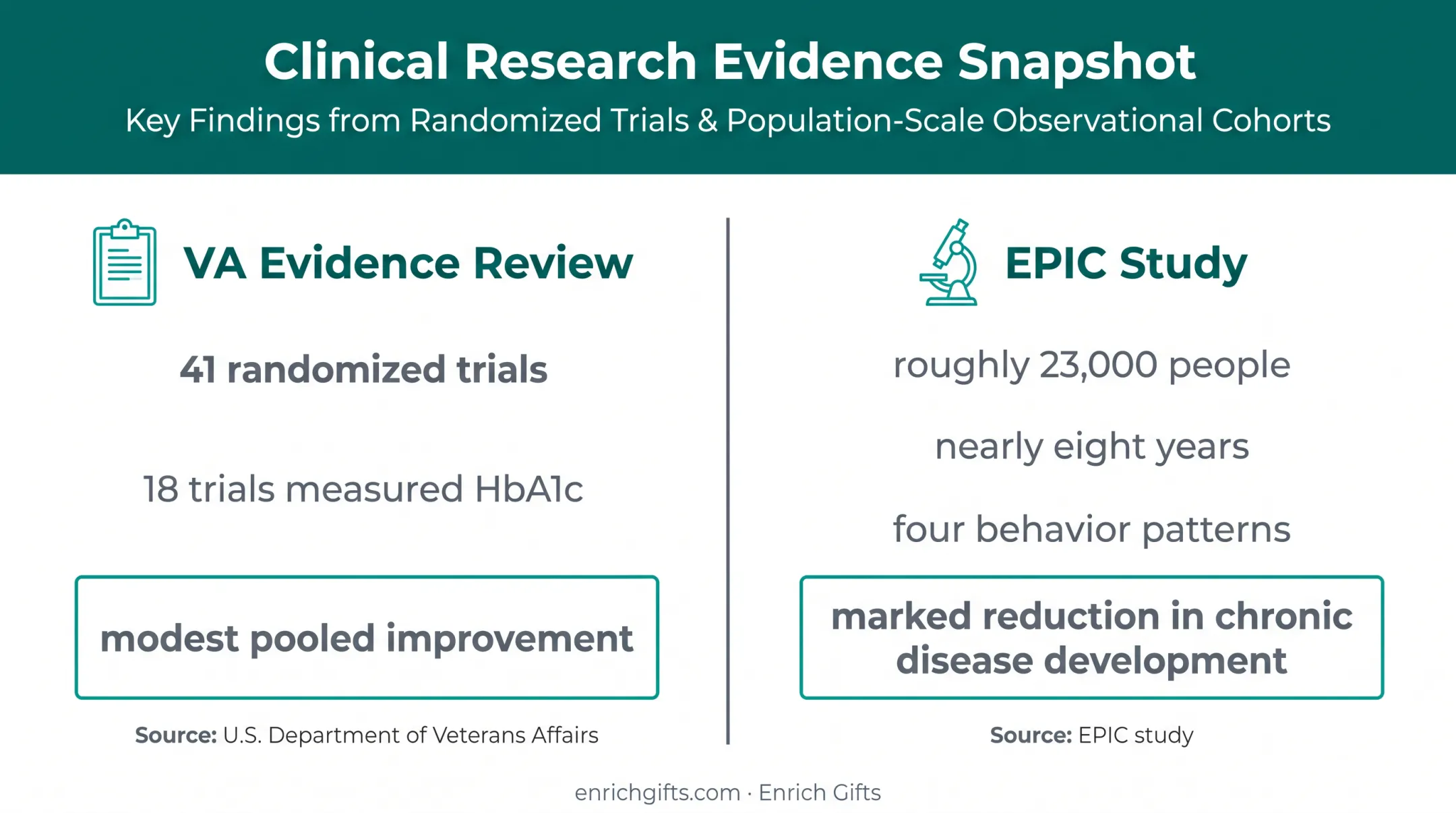 Clinical Research Evidence Snapshot

Key Findings from Randomized Trials & Population-Scale Observational Cohorts

VA Evidence Review

41 randomized trials

18 trials measured HbA1c

modest pooled improvement

Source: U.S. Department of Veterans Affairs

EPIC Study

roughly 23,000 people

nearly eight years

four behavior patterns

marked reduction in chronic disease development

Source: EPIC study

enrichgifts.com · Enrich Gifts